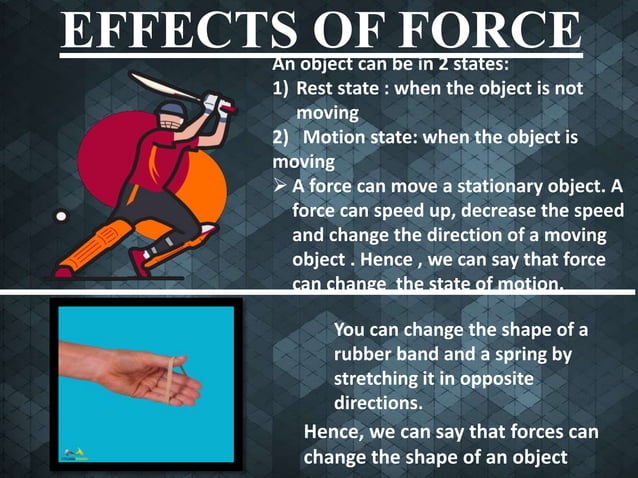 EFFECTS OF FORCE

An object can be in 2 states:
1) Rest state : when the object is not moving
2) Motion state: when the object is moving

➢ A force can move a stationary object. A force can speed up, decrease the speed and change the direction of a moving object . Hence , we can say that force can change the state of motion.

You can change the shape of a rubber band and a spring by stretching it in opposite directions.

Hence, we can say that forces can change the shape of an object